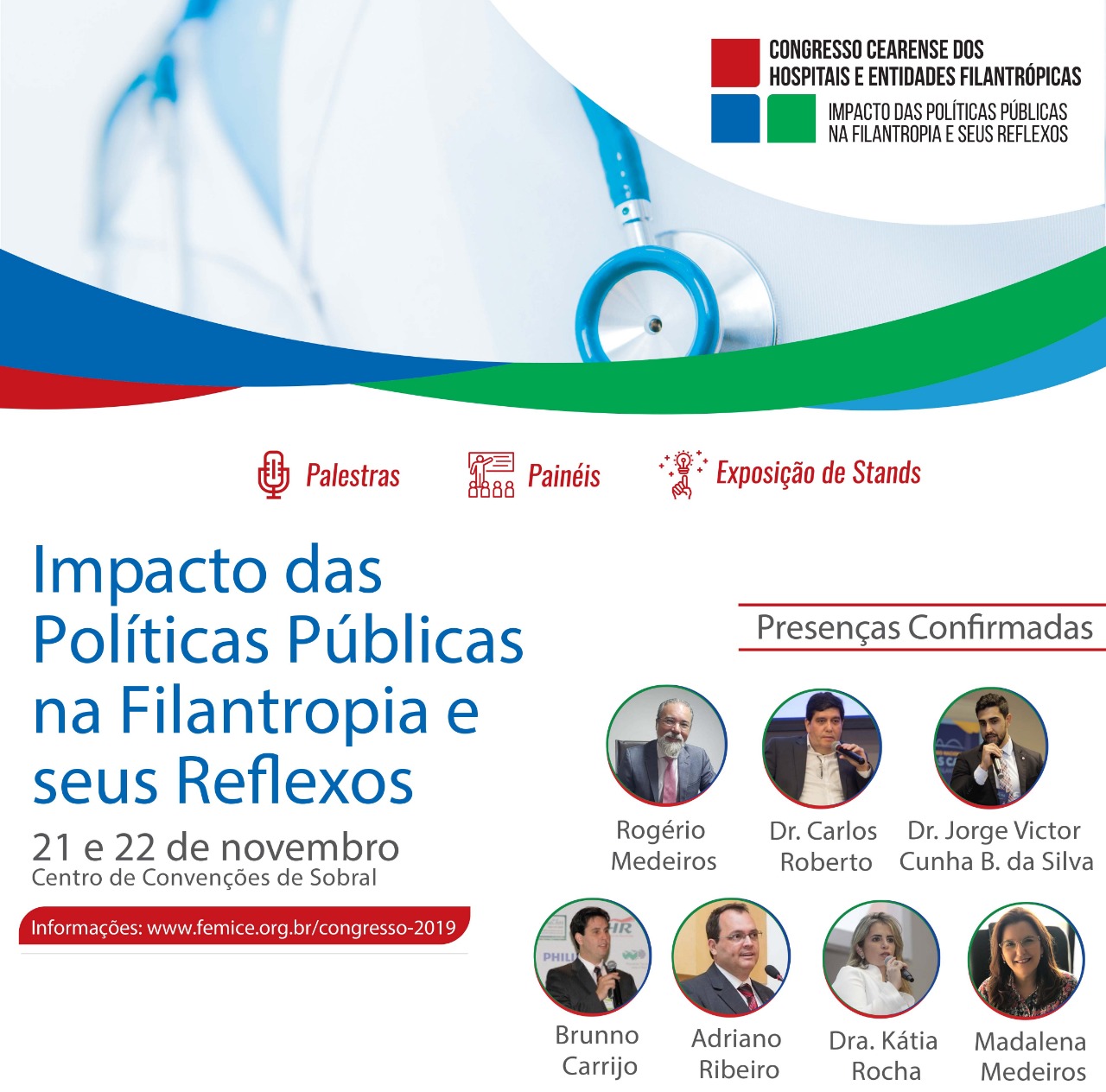 CONGRESSO CEARENSE DOS HOSPITAIS E ENTIDADES FILANTRÓPICAS

IMPACTO DAS POLÍTICAS PÚBLICAS NA FILANTROPIA E SEUS REFLEXOS

Palestras

Painéis

Exposição de Stands

Impacto das Políticas Públicas na Filantropia e seus Reflexos

21 e 22 de novembro
Centro de Convenções de Sobral

Informações: www.femice.org.br/congresso-2019

Presenças Confirmadas

Rogério Medeiros

Dr. Carlos Roberto

Dr. Jorge Victor Cunha B. da Silva

Brunno Carrijo

Adriano Ribeiro

Dra. Kátia Rocha

Madalena Medeiros